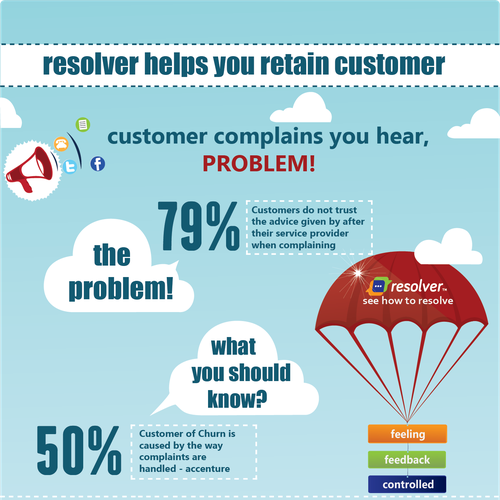 resolver helps you retain customer

customer complains you hear,
PROBLEM!

the problem!

79%

Customers do not trust the advice given by after their service provider when complaining

resolverTM
see how to resolve

what you should know?

50%

Customer of Churn is caused by the way complaints are handled - accenture

feeling

feedback

controlled